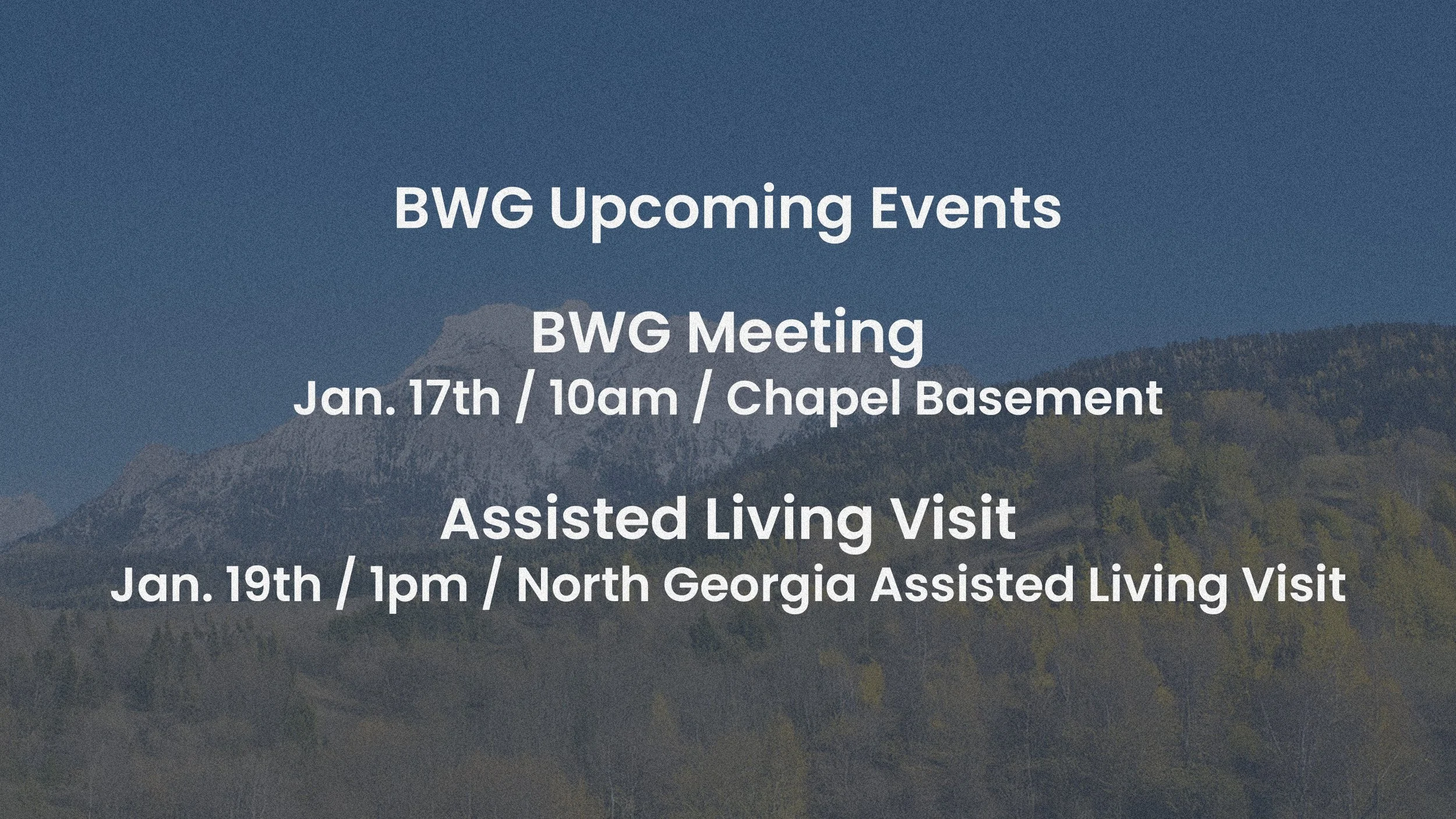 BWG Upcoming Events

BWG Meeting
Jan. 17th / 10am / Chapel Basement

Assisted Living Visit
Jan. 19th / 1pm / North Georgia Assisted Living Visit